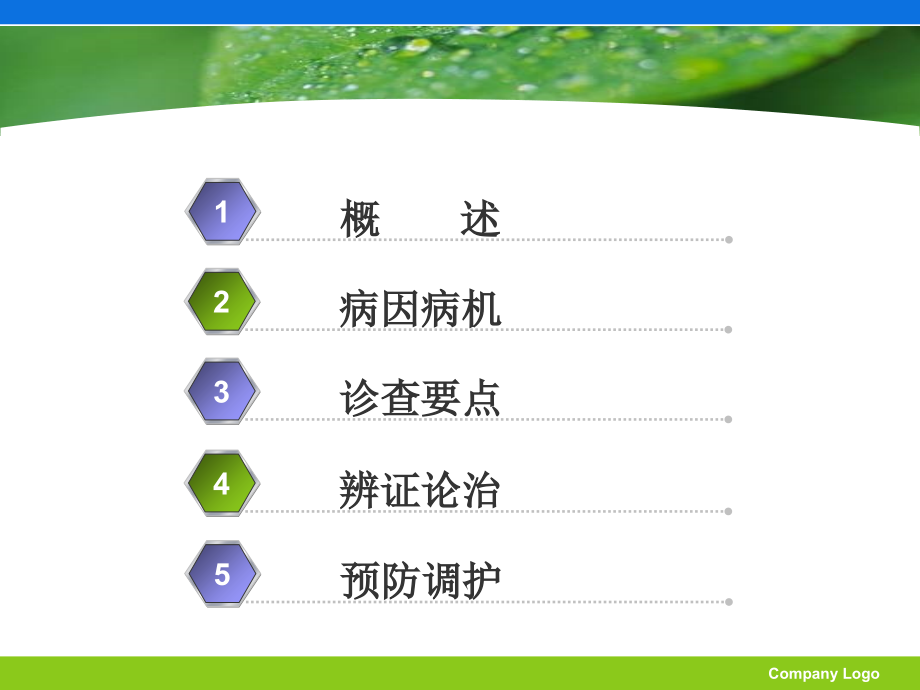 1 概 述

2 病因病机

3 诊查要点

4 辨证论治

5 预防调护

Company Logo